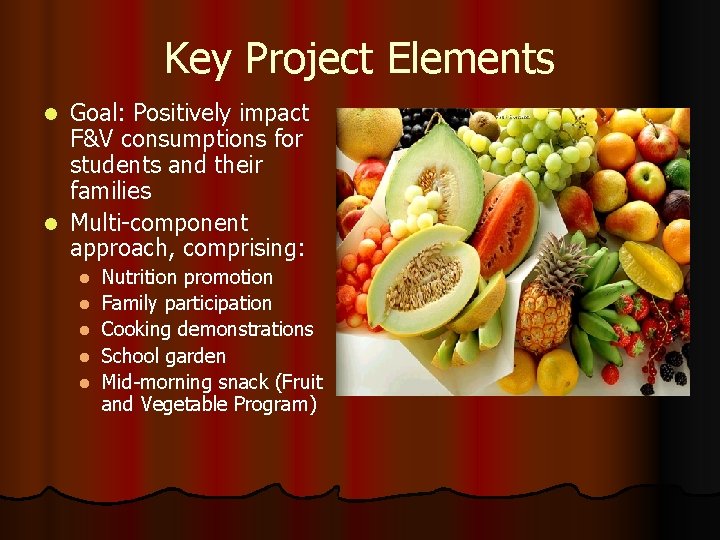 Key Project Elements

- Goal: Positively impact F&V consumptions for students and their families
- Multi-component approach, comprising:
  - Nutrition promotion
  - Family participation
  - Cooking demonstrations
  - School garden
  - Mid-morning snack (Fruit and Vegetable Program)